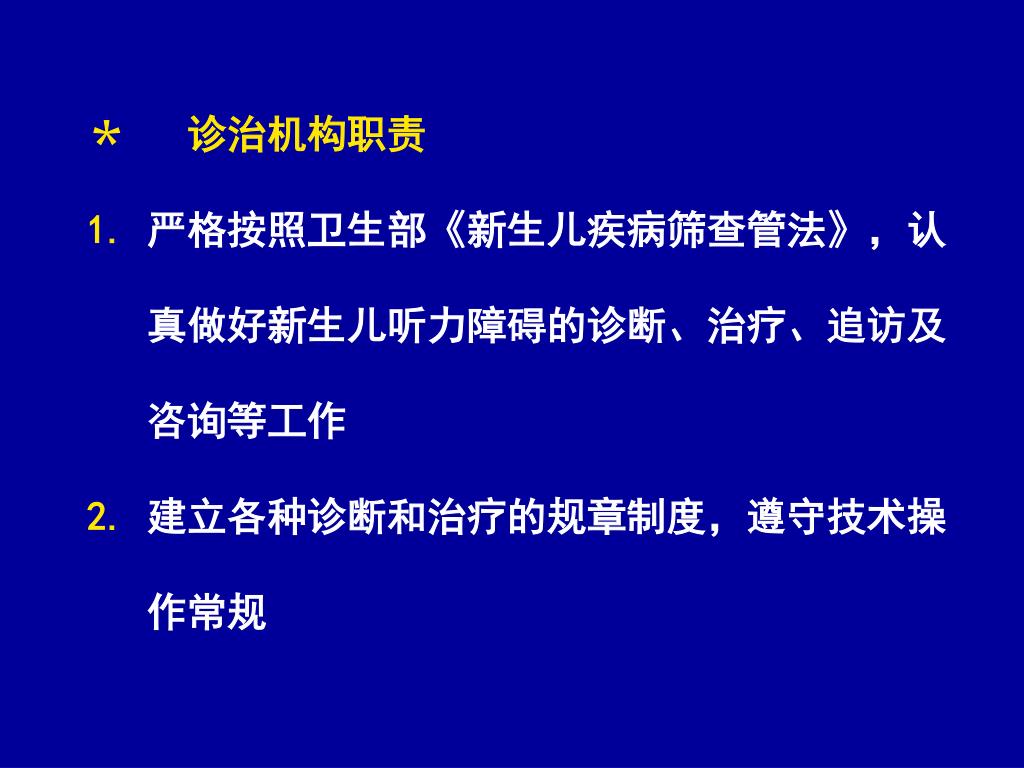 * 诊治机构职责

1. 严格按照卫生部《新生儿疾病筛查管法》，认真做好新生儿听力障碍的诊断、治疗、追访及咨询等工作

2. 建立各种诊断和治疗的规章制度，遵守技术操作常规